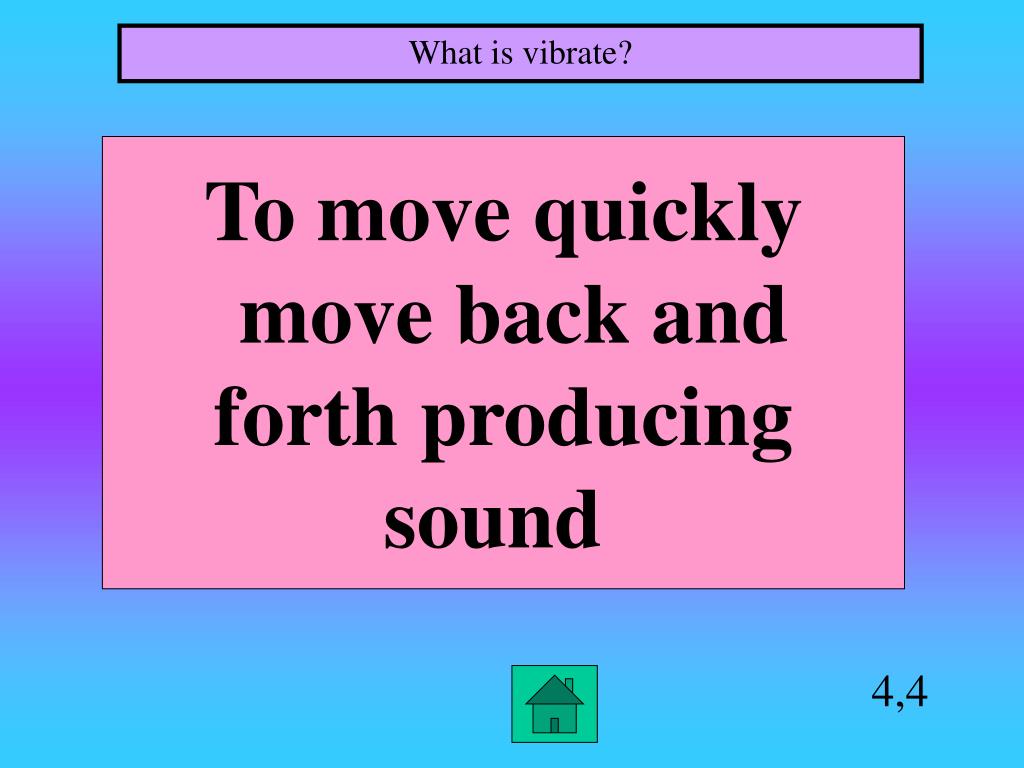 What is vibrate?

To move quickly move back and forth producing sound

4,4